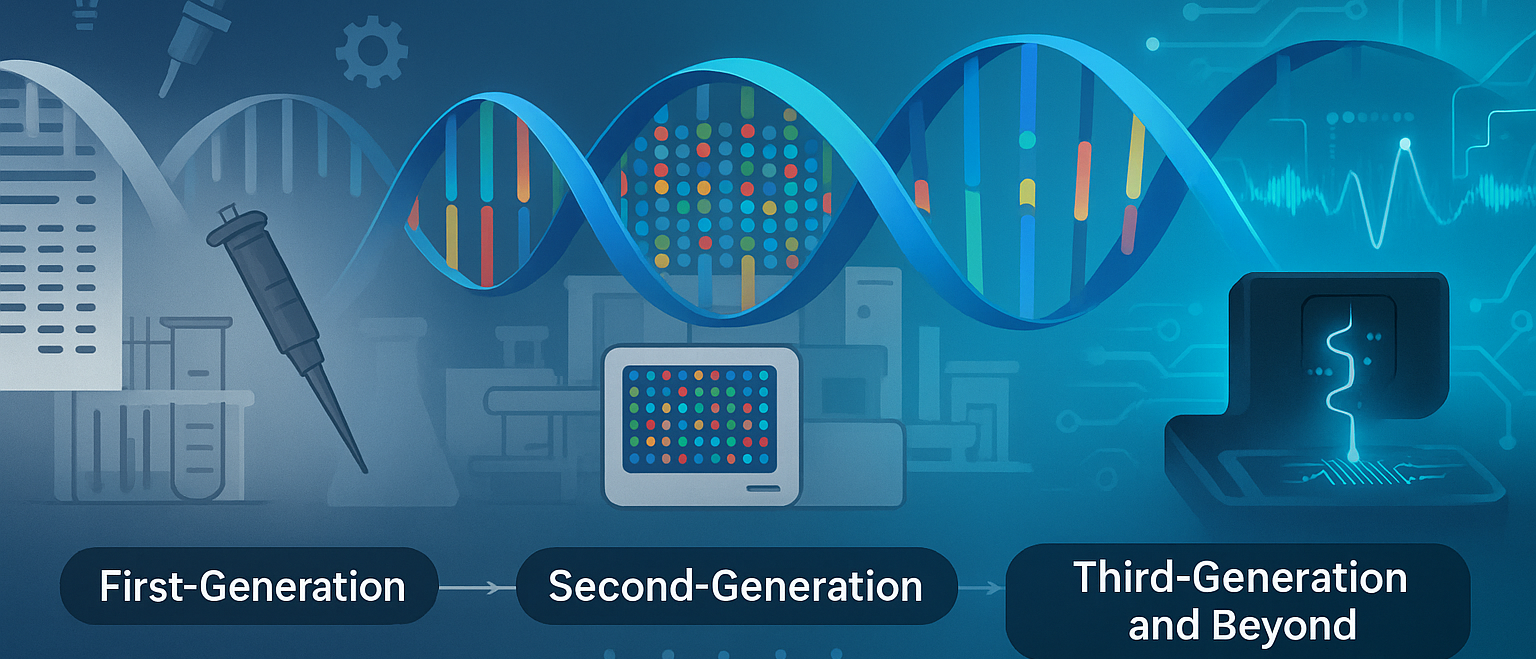 First-Generation

Second-Generation

Third-Generation and Beyond